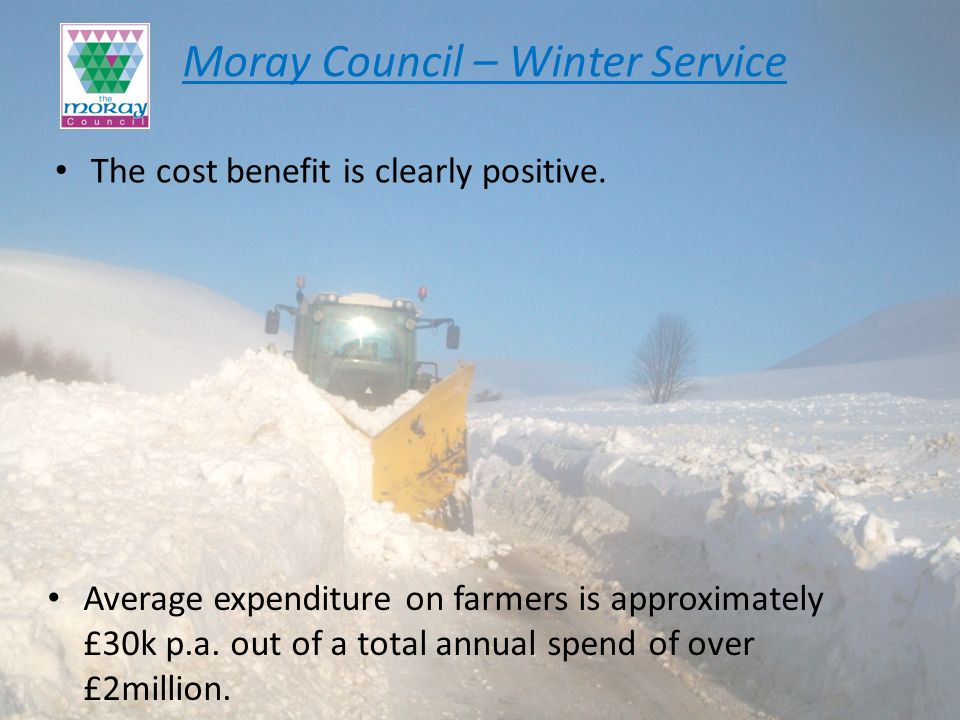 the moray Council

Moray Council – Winter Service

• The cost benefit is clearly positive.

• Average expenditure on farmers is approximately £30k p.a. out of a total annual spend of over £2million.